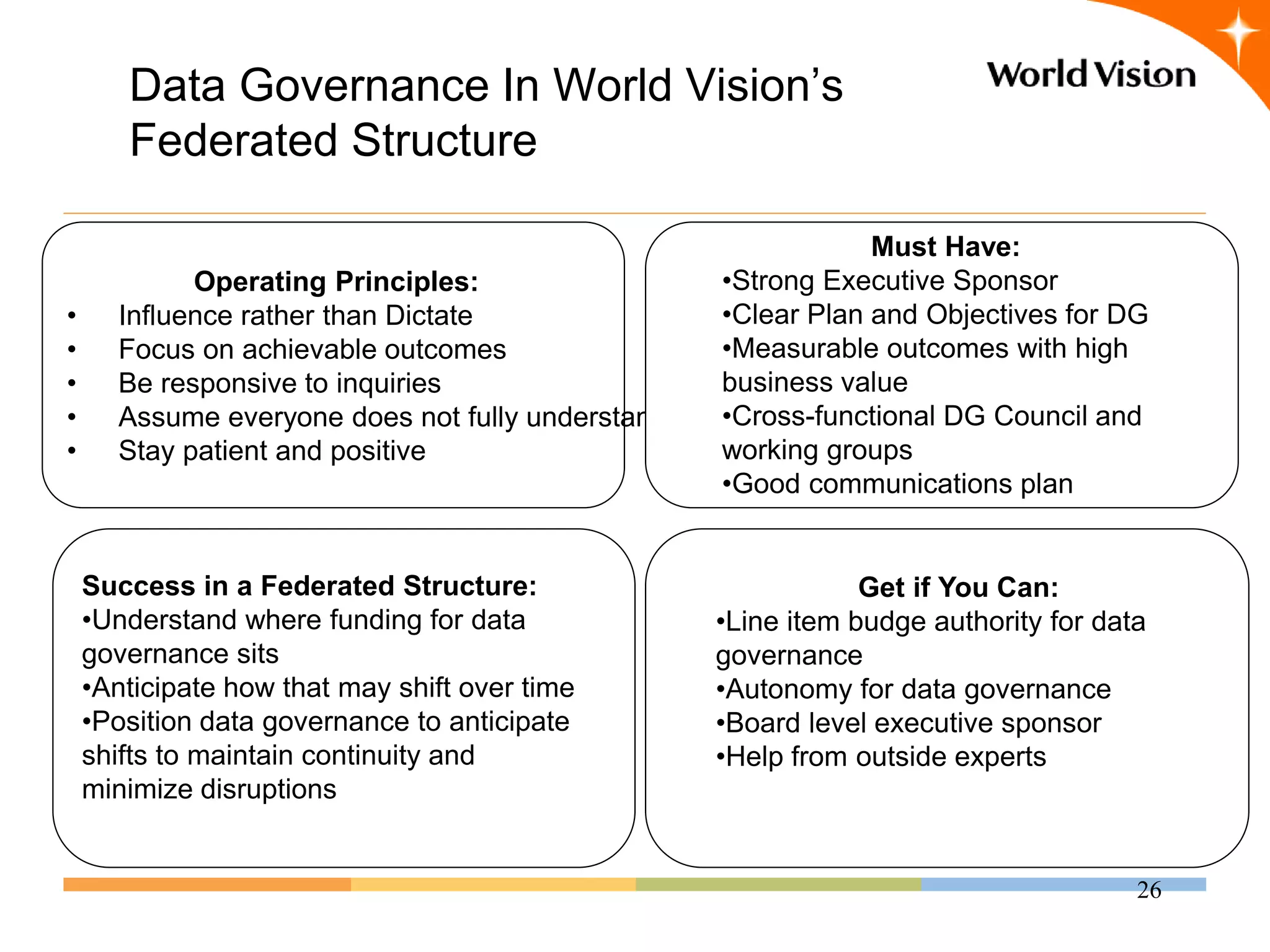 Data Governance In World Vision's Federated Structure

World Vision

Operating Principles:
• Influence rather than Dictate
• Focus on achievable outcomes
• Be responsive to inquiries
• Assume everyone does not fully understar
• Stay patient and positive

Must Have:
•Strong Executive Sponsor
•Clear Plan and Objectives for DG
•Measurable outcomes with high business value
•Cross-functional DG Council and working groups
•Good communications plan

Success in a Federated Structure:
•Understand where funding for data governance sits
•Anticipate how that may shift over time
•Position data governance to anticipate shifts to maintain continuity and minimize disruptions

Get if You Can:
•Line item budge authority for data governance
•Autonomy for data governance
•Board level executive sponsor
•Help from outside experts

26